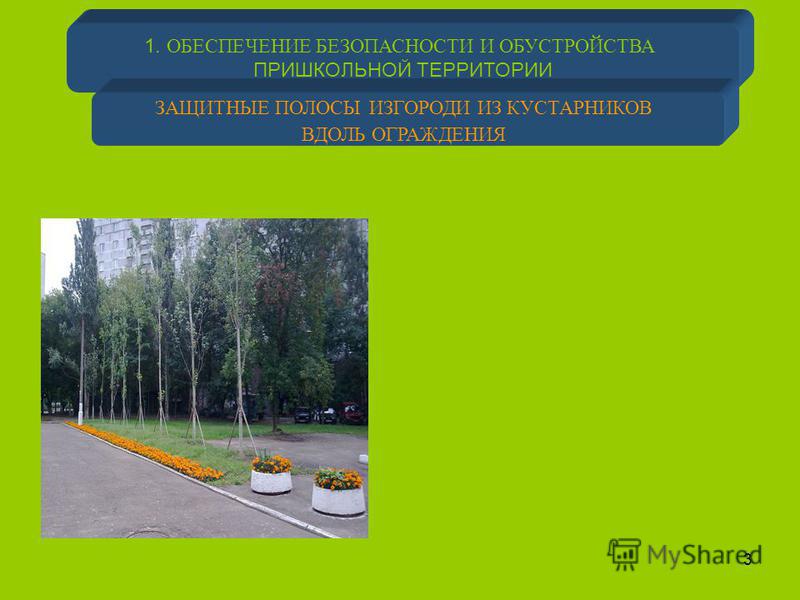 1. ОБЕСПЕЧЕНИЕ БЕЗОПАСНОСТИ И ОБУСТРОЙСТВА ПРИШКОЛЬНОЙ ТЕРРИТОРИИ

ЗАЩИТНЫЕ ПОЛОСЫ ИЗГОРОДИ ИЗ КУСТАРНИКОВ ВДОЛЬ ОГРАЖДЕНИЯ

MyShared

3